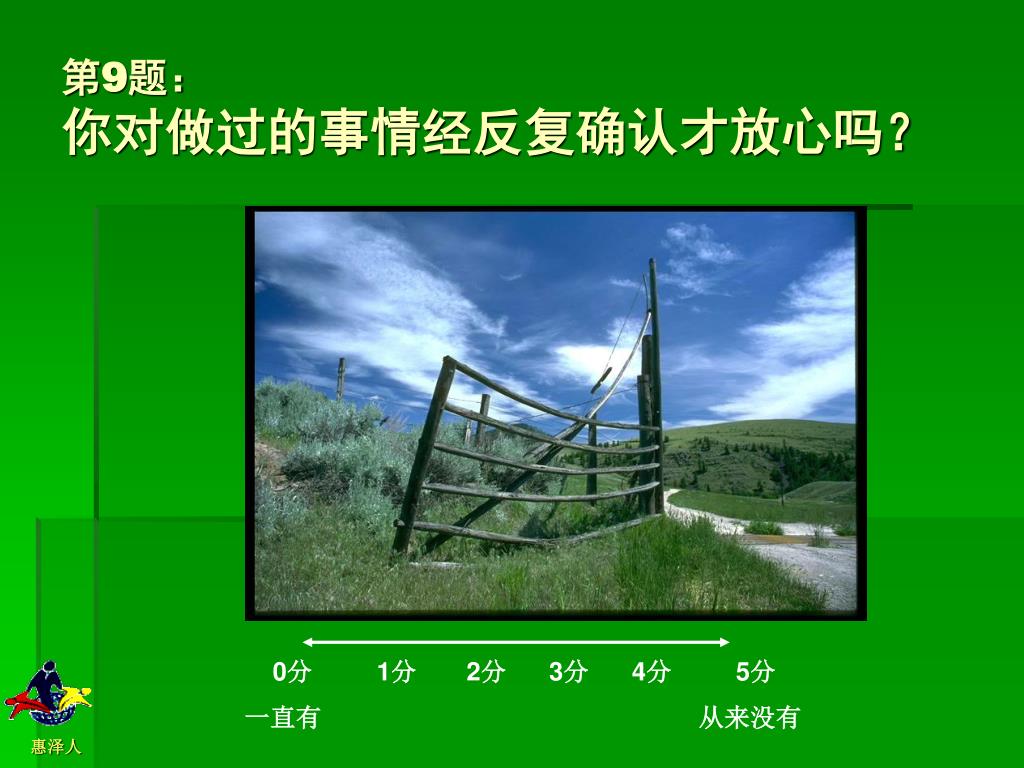 第9题：
你对做过的事情经反复确认才放心吗？

0分 1分 2分 3分 4分 5分
一直有 从来没有

惠泽人